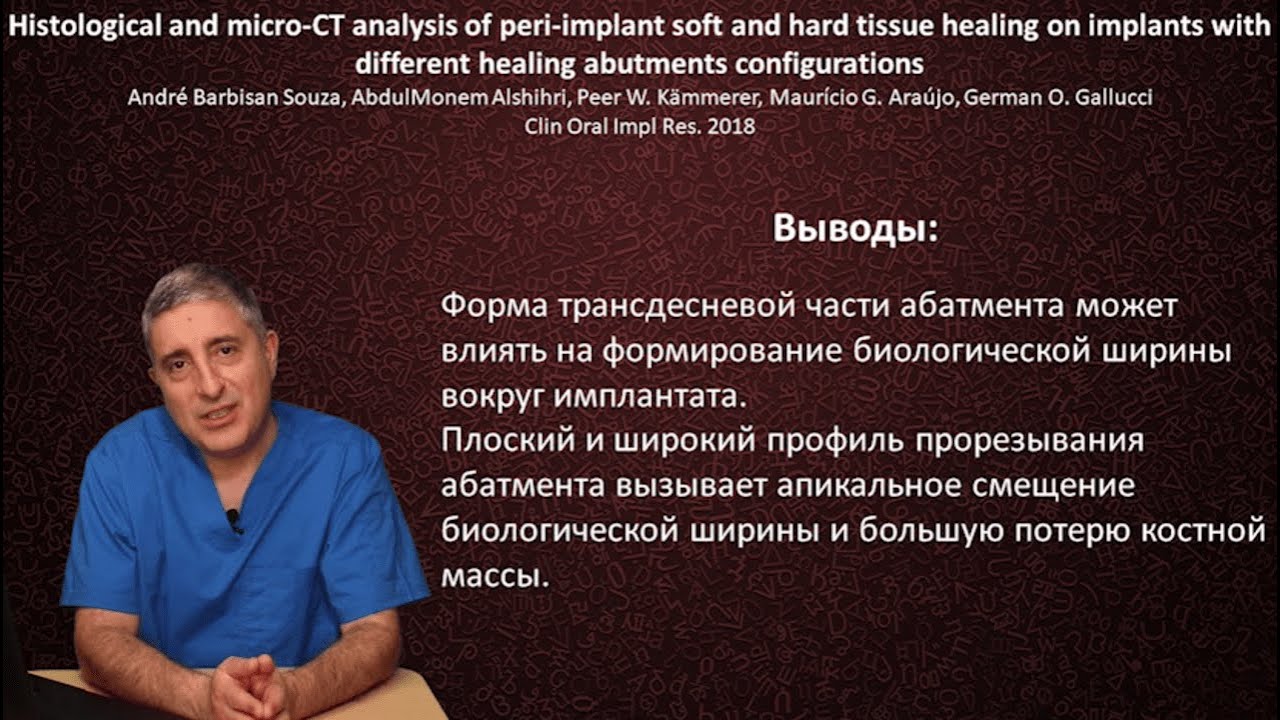 Histological and micro-CT analysis of peri-implant soft and hard tissue healing on implants with different healing abutments configurations
André Barbisan Souza, AbdulMonem Alshihri, Peer W. Kämmerer, Maurício G. Araújo, German O. Gallucci
Clin Oral Impl Res. 2018

Выводы:

Форма трансдесневой части абатмента может влиять на формирование биологической ширины вокруг имплантата.
Плоский и широкий профиль прорезывания абатмента вызывает апикальное смещение биологической ширины и большую потерю костной массы.